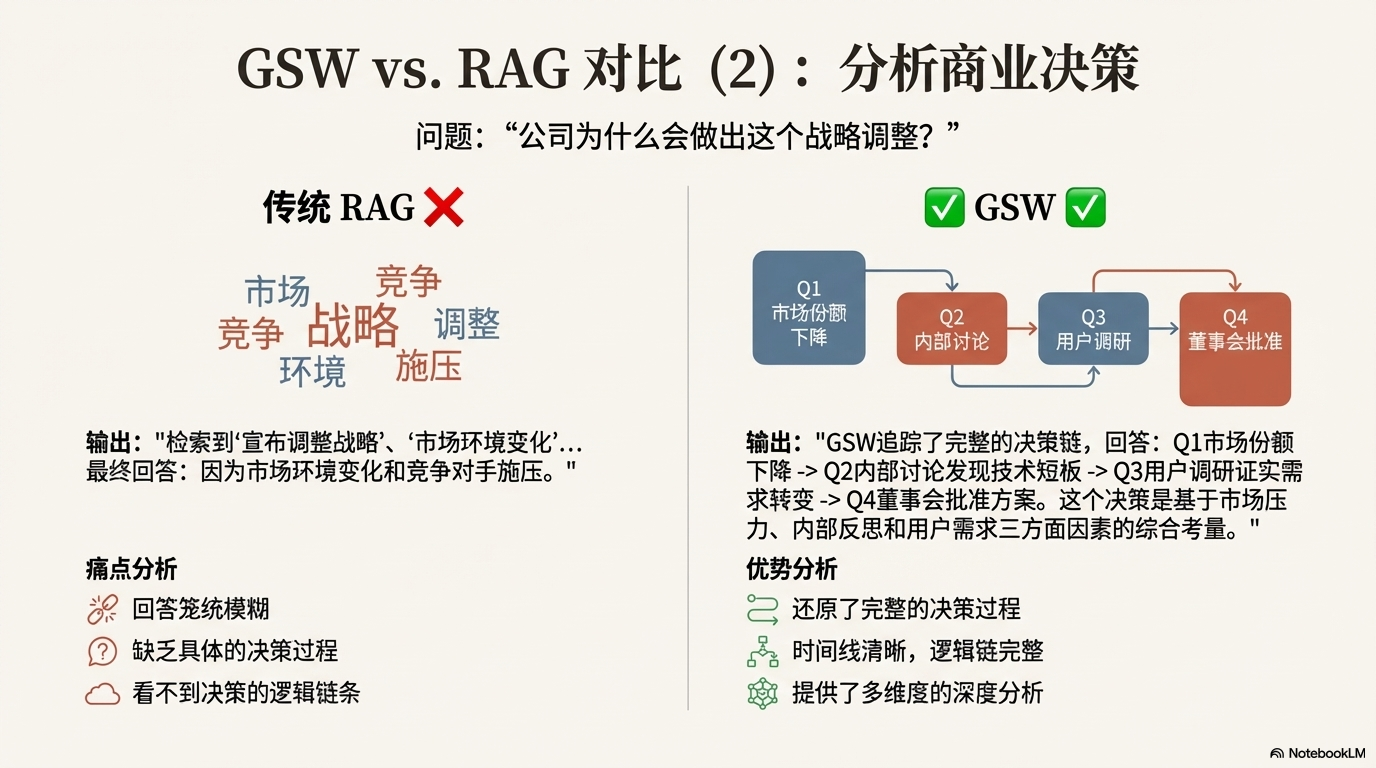 GSW vs. RAG 对比（2）：分析商业决策

问题：“公司为什么会做出这个战略调整？”

传统 RAG ❌

市场 竞争 竞争 战略 调整 环境 施压

输出："检索到‘宣布调整战略’、‘市场环境变化’… 最终回答：因为市场环境变化和竞争对手施压。"

痛点分析

回答笼统模糊

缺乏具体的决策过程

看不到决策的逻辑链条

✅ GSW ✅

Q1 市场份额下降

Q2 内部讨论

Q3 用户调研

Q4 董事会批准

输出："GSW追踪了完整的决策链，回答：Q1市场份额下降 -> Q2内部讨论发现技术短板 -> Q3用户调研证实需求转变 -> Q4董事会批准方案。这个决策是基于市场压力、内部反思和用户需求三方面因素的综合考量。"

优势分析

还原了完整的决策过程

时间线清晰，逻辑链完整

提供了多维度的深度分析

NotebookLM